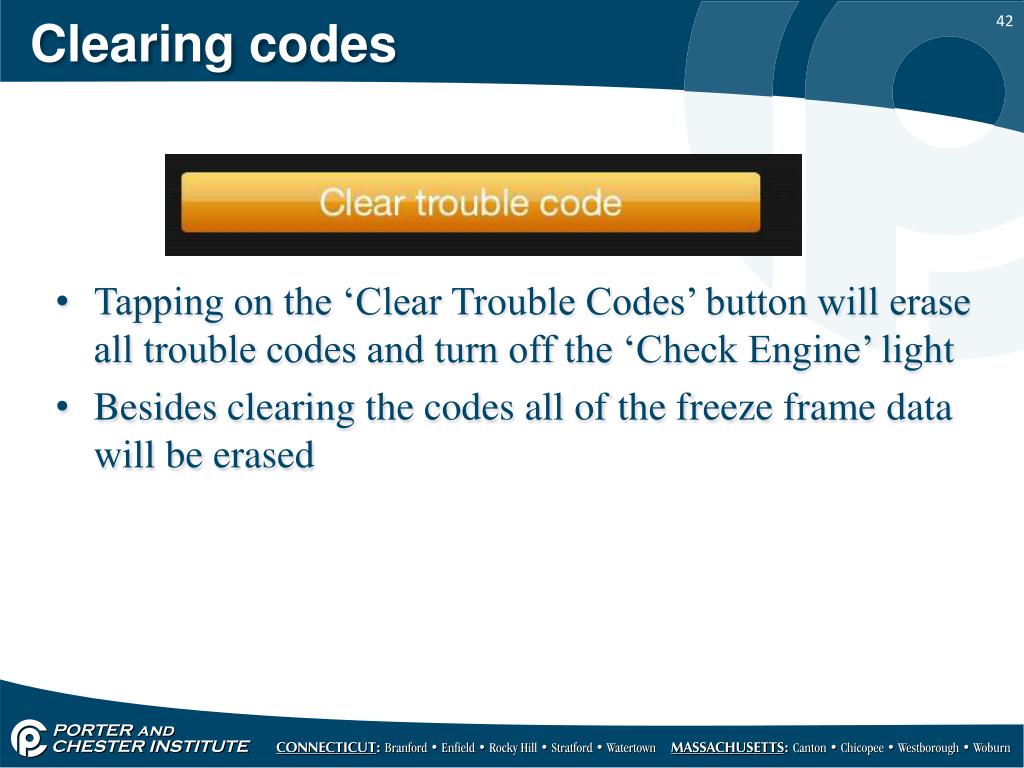 Clearing codes

42

Clear trouble code

• Tapping on the ‘Clear Trouble Codes’ button will erase all trouble codes and turn off the ‘Check Engine’ light
• Besides clearing the codes all of the freeze frame data will be erased

PORTER AND CHESTER INSTITUTE

CONNECTICUT: Branford • Enfield • Rocky Hill • Stratford • Watertown MASSACHUSETTS: Canton • Chicopee • Westborough • Woburn